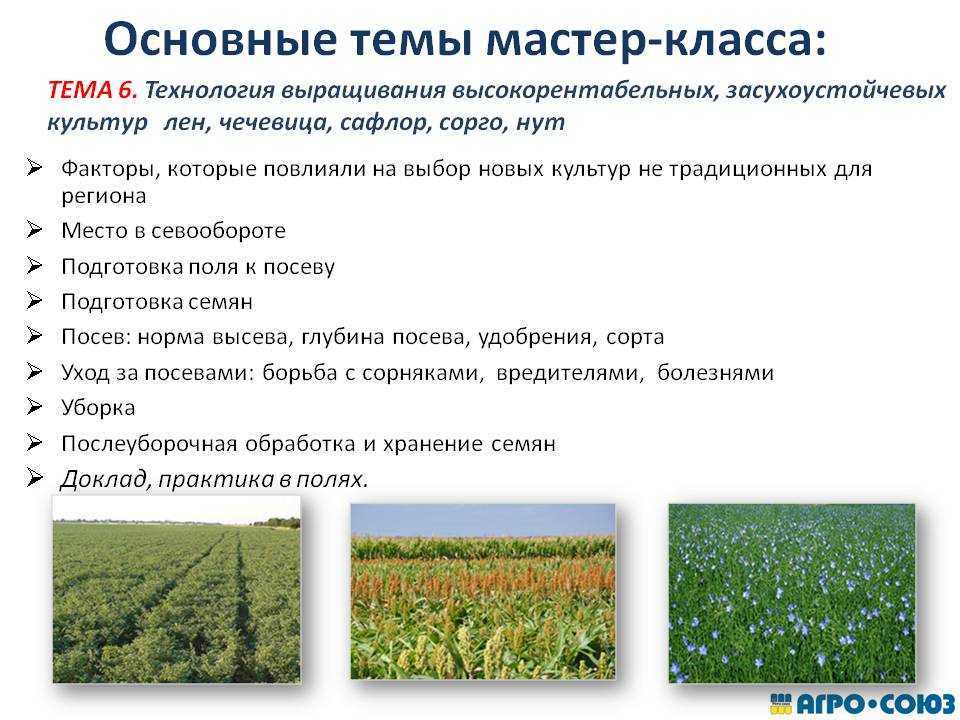 Основные темы мастер-класса:

ТЕМА 6. Технология выращивания высокорентабельных, засухоустойчевых культур лен, чечевица, сафлор, сорго, нут

➢ Факторы, которые повлияли на выбор новых культур не традиционных для региона
➢ Место в севообороте
➢ Подготовка поля к посеву
➢ Подготовка семян
➢ Посев: норма высева, глубина посева, удобрения, сорта
➢ Уход за посевами: борьба с сорняками, вредителями, болезнями
➢ Уборка
➢ Послеуборочная обработка и хранение семян
➢ Доклад, практика в полях.

АГРО•СОЮЗ